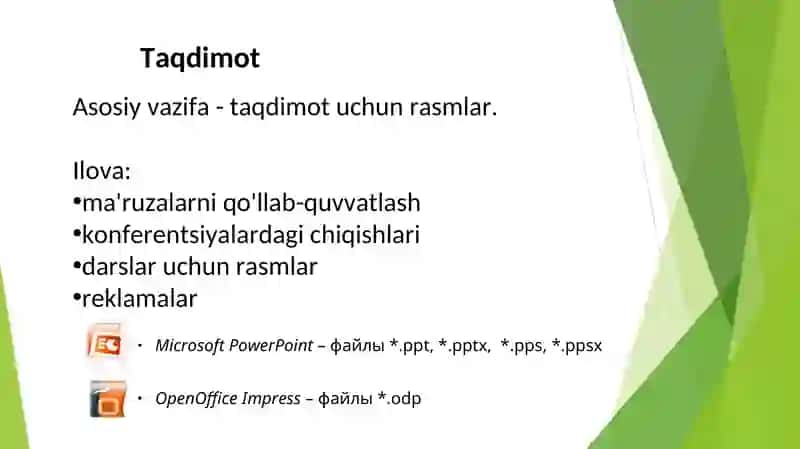 Taqdimot

Asosiy vazifa - taqdimot uchun rasmlar.

Ilova:
•ma'ruzalarni qo'llab-quvvatlash
•konferentsiyalardagi chiqishlari
•darslar uchun rasmlar
•reklamalar

• Microsoft PowerPoint – файлы *.ppt, *.pptx, *.pps, *.ppsx

• OpenOffice Impress – файлы *.odp